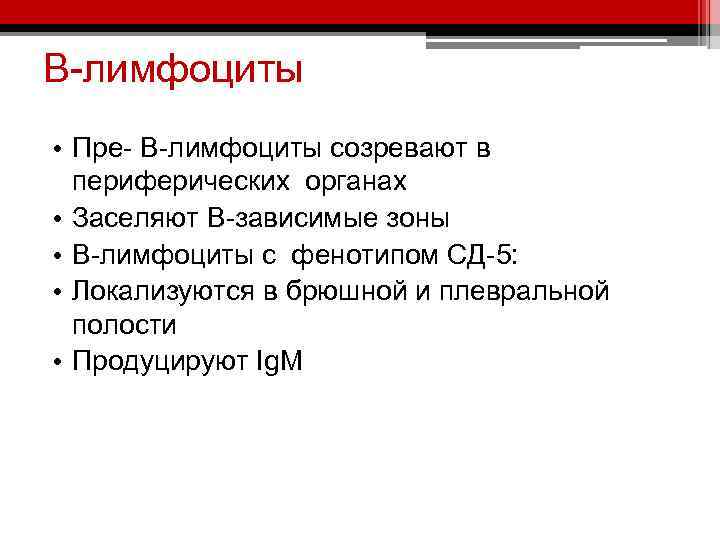 В-лимфоциты

• Пре- В-лимфоциты созревают в периферических органах
• Заселяют В-зависимые зоны
• В-лимфоциты с фенотипом СД-5:
• Локализуются в брюшной и плевральной полости
• Продуцируют IgM